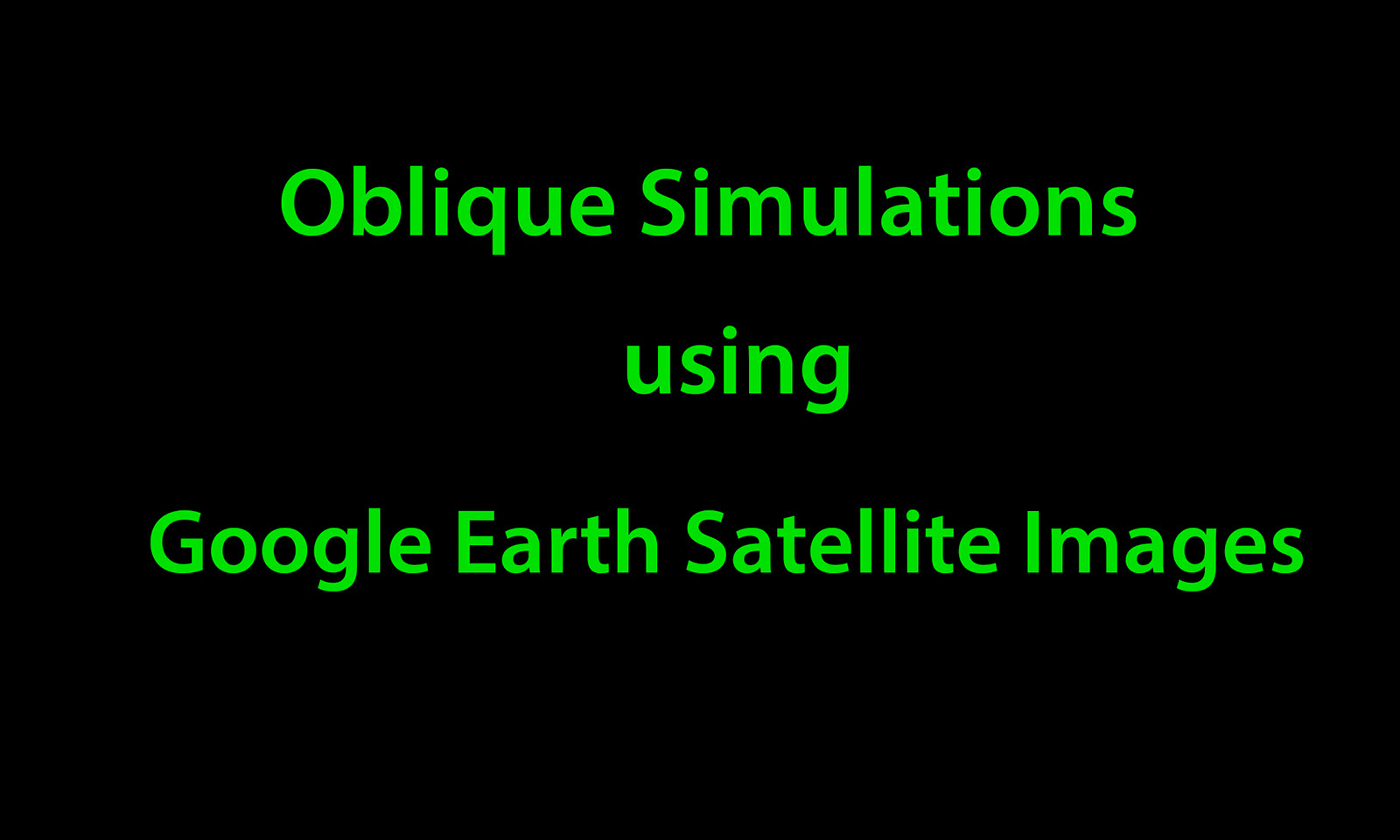 Oblique Simulations

using

Google Earth Satellite Images